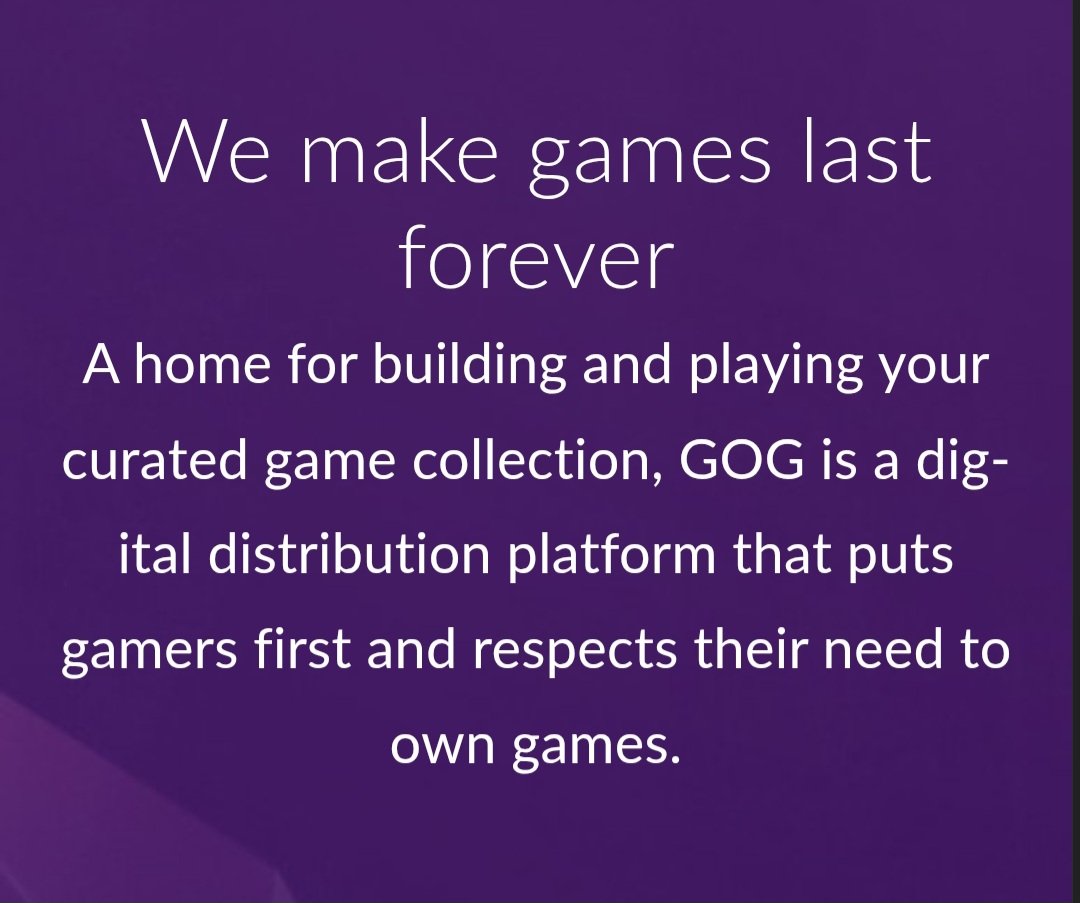 We make games last forever

A home for building and playing your curated game collection, GOG is a digital distribution platform that puts gamers first and respects their need to own games.